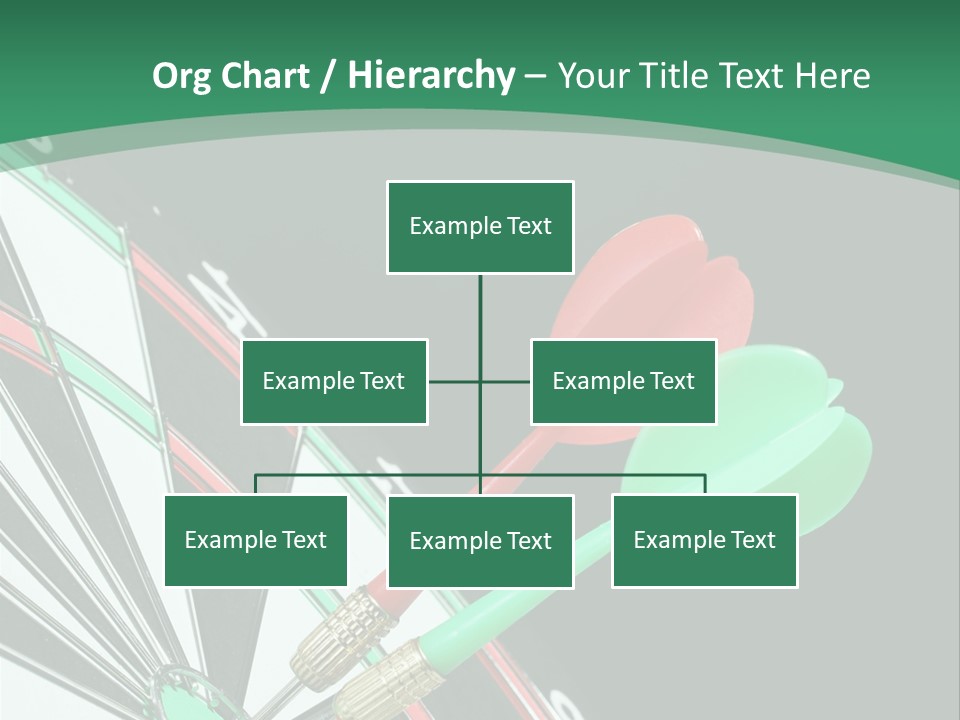 Org Chart / Hierarchy – Your Title Text Here

Example Text

Example Text

Example Text

Example Text

Example Text

Example Text